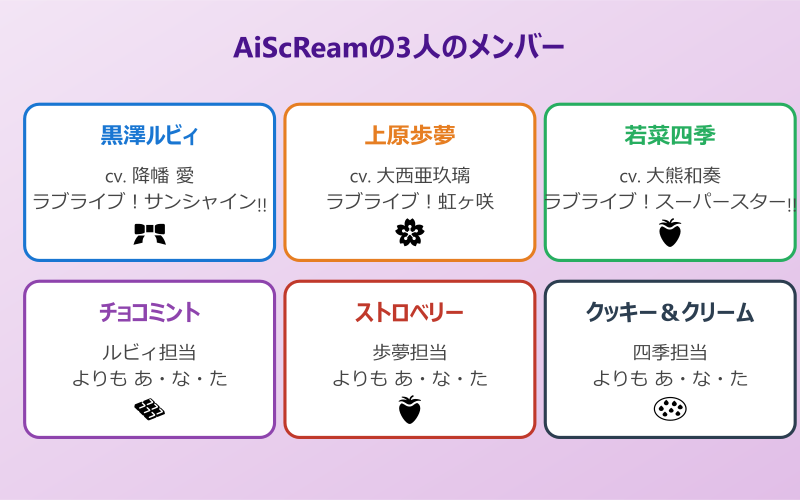 AiScReamの3人のメンバー

黒澤ルビィ

cv. 降幡 愛
ラブライブ！サンシャイン!!

上原歩夢

cv. 大西亜玖璃
ラブライブ！虹ヶ咲

若菜四季

cv. 大熊和奏
ラブライブ！スーパースター!!

チョコミント

ルビィ担当
よりも あ・な・た

ストロベリー

歩夢担当
よりも あ・な・た

クッキー＆クリーム

四季担当
よりも あ・な・た